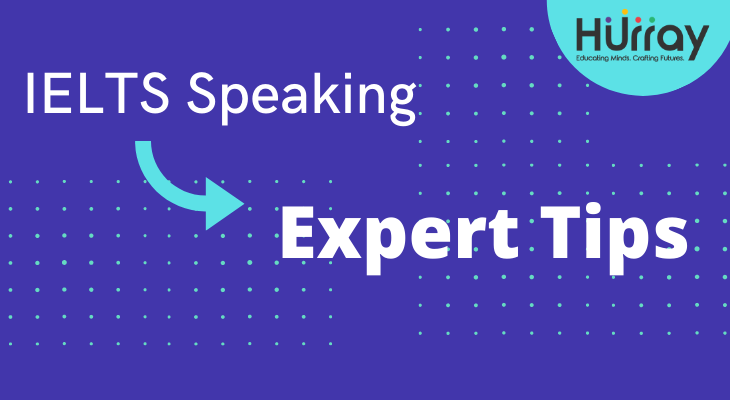 Hurray
Educating Minds. Crafting Futures.

IELTS Speaking

Expert Tips